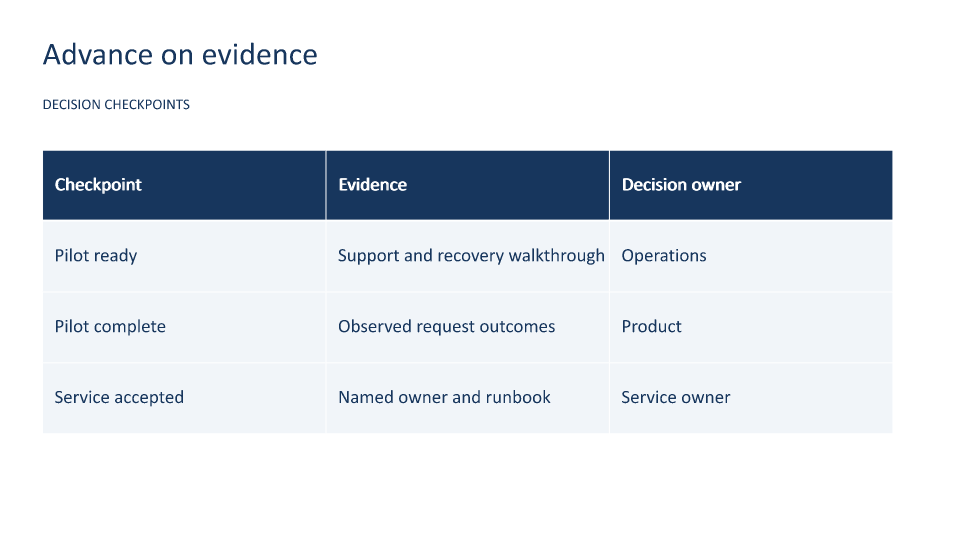 Advance on evidence

DECISION CHECKPOINTS

| Checkpoint | Evidence | Decision owner |
|---|---|---|
| Pilot ready | Support and recovery walkthrough | Operations |
| Pilot complete | Observed request outcomes | Product |
| Service accepted | Named owner and runbook | Service owner |